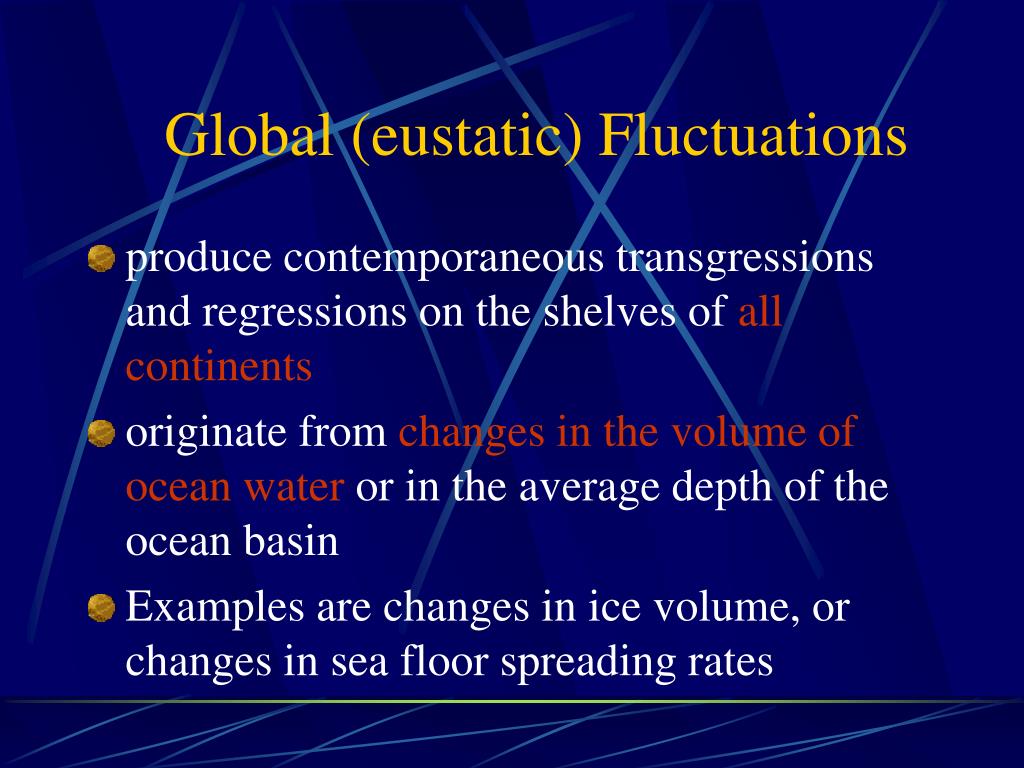 Global (eustatic) Fluctuations

produce contemporaneous transgressions and regressions on the shelves of all continents

originate from changes in the volume of ocean water or in the average depth of the ocean basin

Examples are changes in ice volume, or changes in sea floor spreading rates